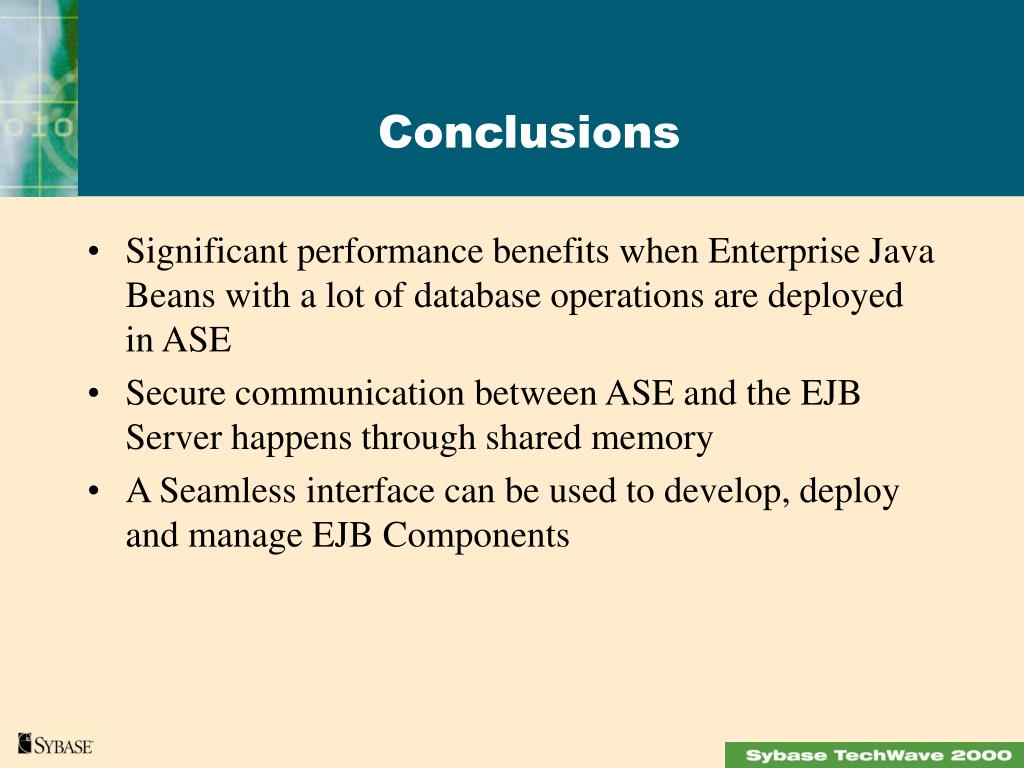 010

Conclusions

• Significant performance benefits when Enterprise Java Beans with a lot of database operations are deployed in ASE
• Secure communication between ASE and the EJB Server happens through shared memory
• A Seamless interface can be used to develop, deploy and manage EJB Components

SYBASE

Sybase TechWave 2000